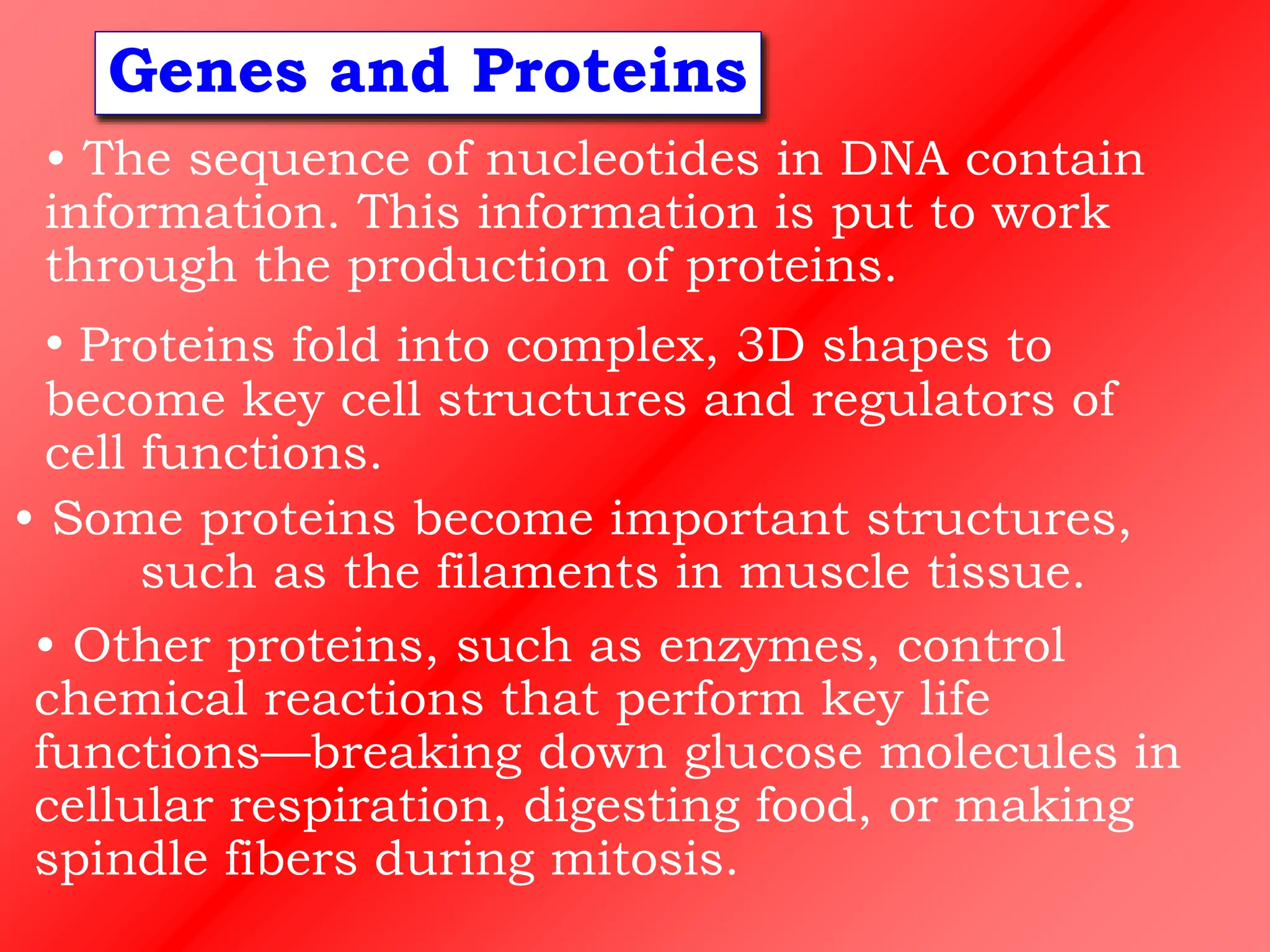 Genes and Proteins

• The sequence of nucleotides in DNA contain information. This information is put to work through the production of proteins.

• Proteins fold into complex, 3D shapes to become key cell structures and regulators of cell functions.

• Some proteins become important structures, such as the filaments in muscle tissue.

• Other proteins, such as enzymes, control chemical reactions that perform key life functions—breaking down glucose molecules in cellular respiration, digesting food, or making spindle fibers during mitosis.